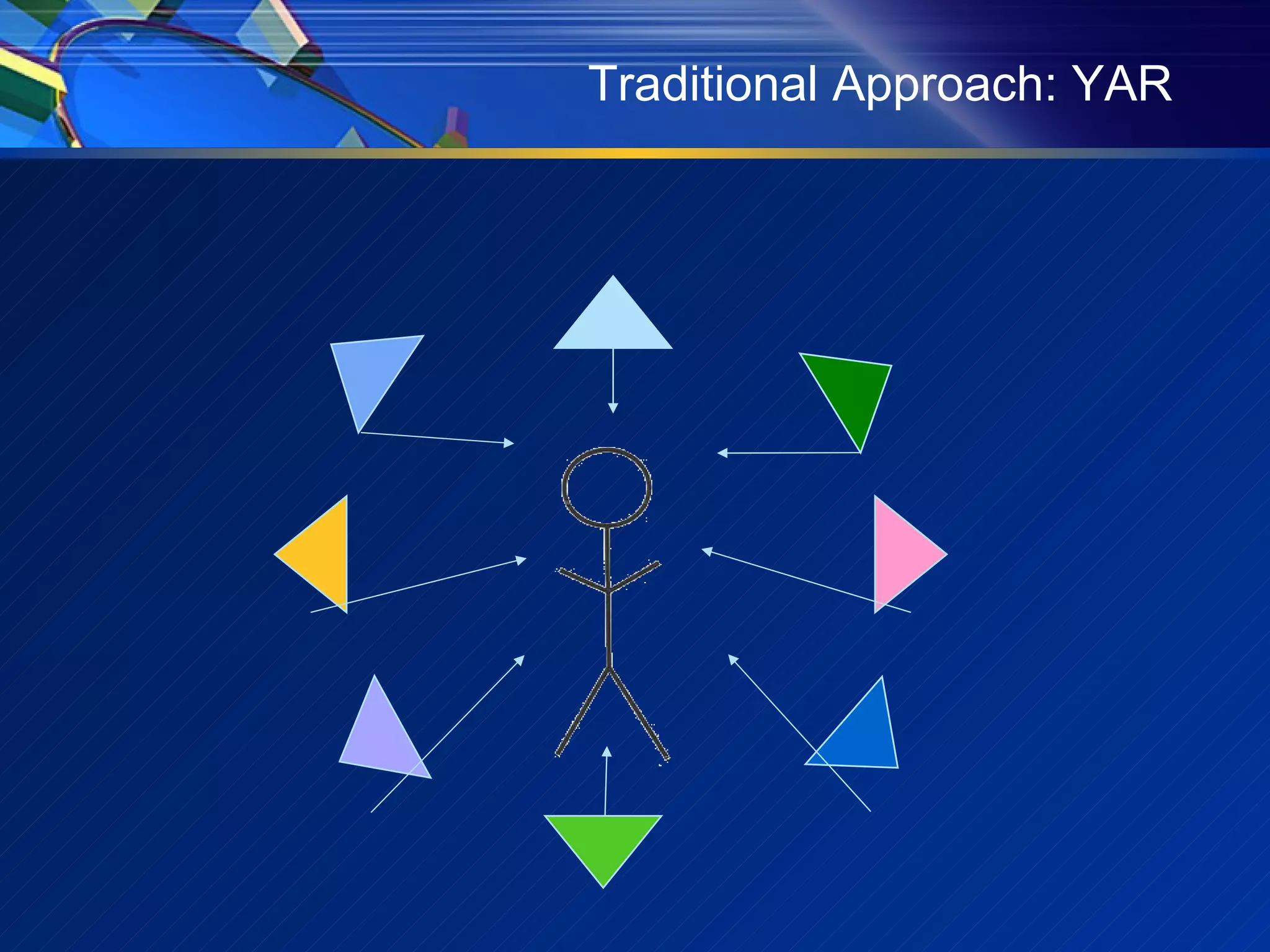 Traditional Approach: YAR